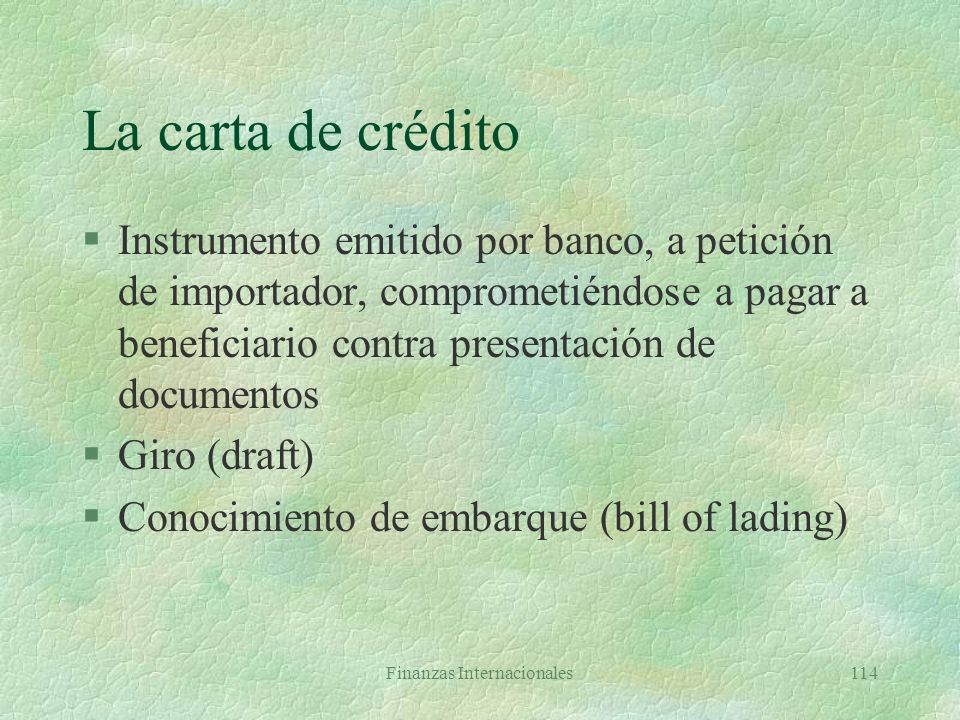 La carta de crédito

§ Instrumento emitido por banco, a petición de importador, comprometiéndose a pagar a beneficiario contra presentación de documentos
§ Giro (draft)
§ Conocimiento de embarque (bill of lading)

Finanzas Internacionales

114